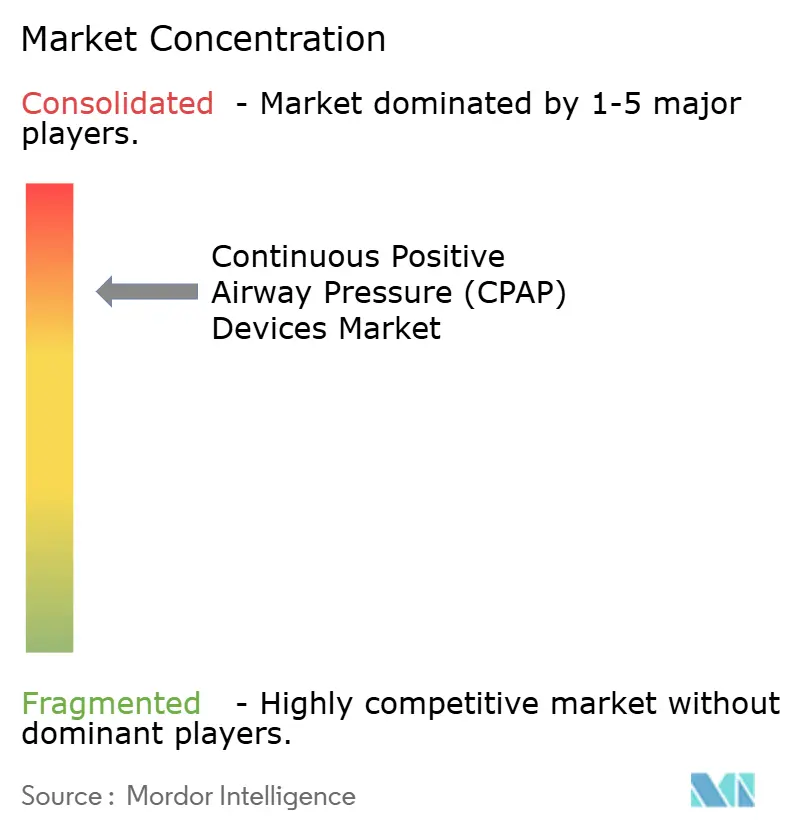 Market Concentration

Consolidated - Market dominated by 1-5 major players.

Continuous Positive Airway Pressure (CPAP) Devices Market

Fragmented - Highly competitive market without dominant players.

Source : Mordor Intelligence